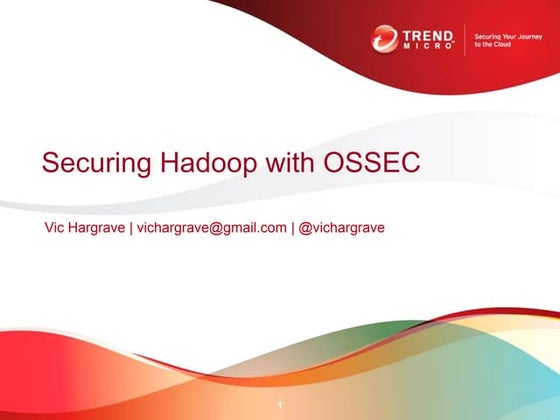 TREND MICRO™

Securing Your Journey to the Cloud

Securing Hadoop with OSSEC

Vic Hargrave | vichargrave@gmail.com | @vichargrave

1